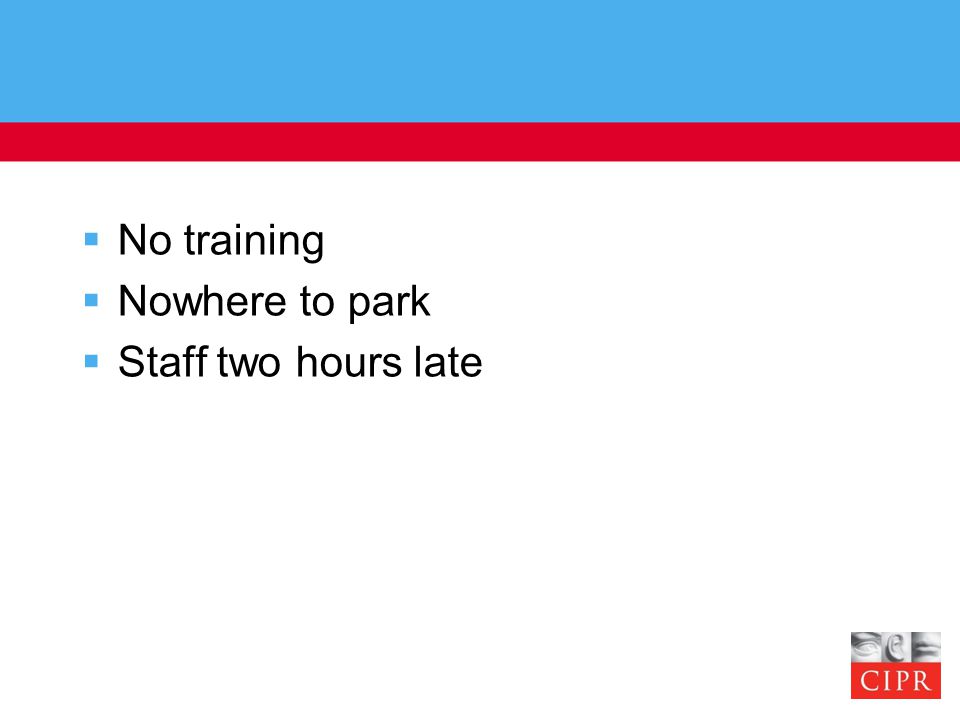 - No training
- Nowhere to park
- Staff two hours late

CIPR